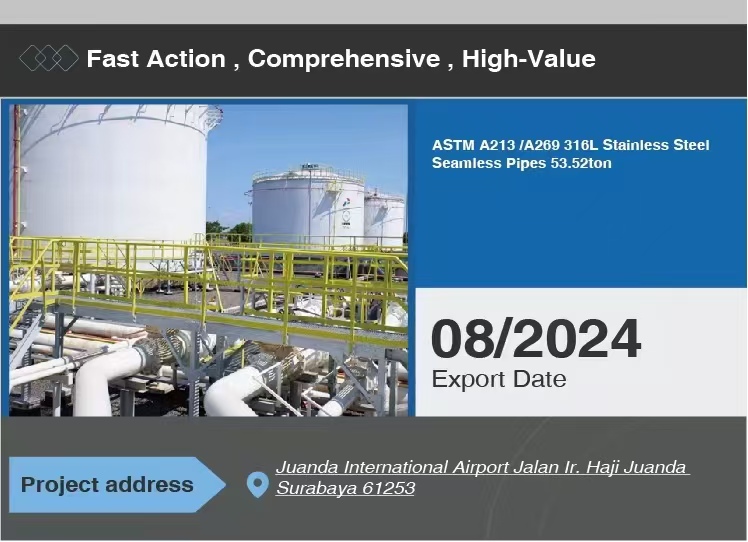 Fast Action , Comprehensive , High-Value

ASTM A213 /A269 316L Stainless Steel Seamless Pipes 53.52ton

08/2024
Export Date

Project address

Juanda International Airport Jalan Ir. Haji Juanda Surabaya 61253